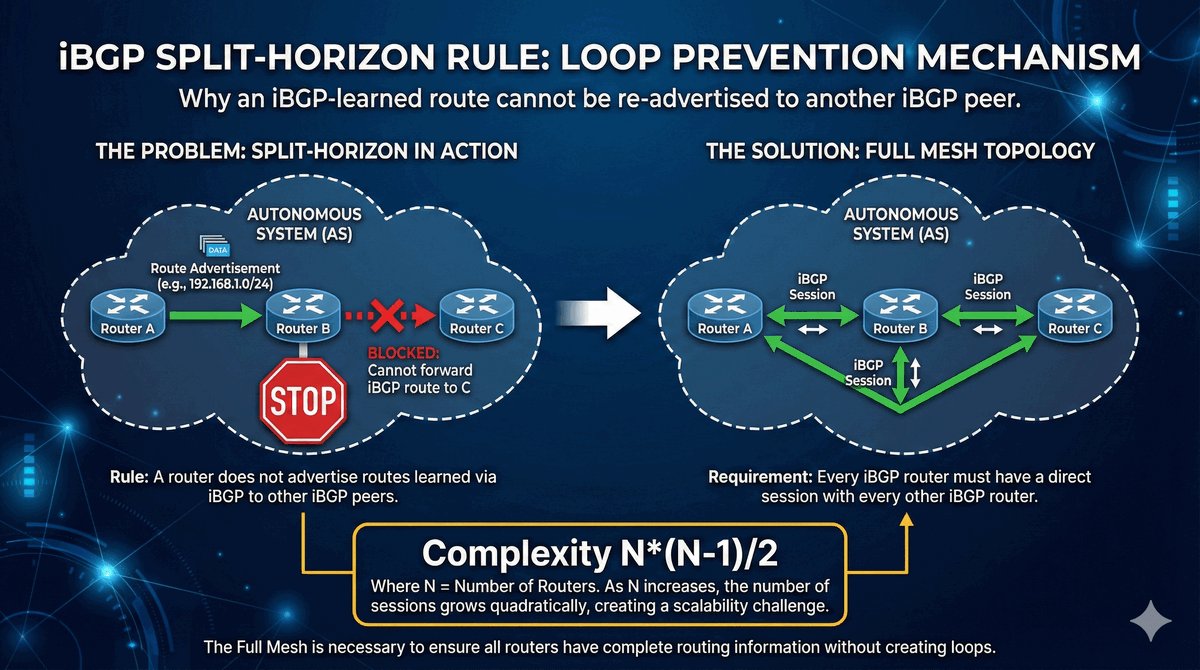 iBGP SPLIT-HORIZON RULE: LOOP PREVENTION MECHANISM

Why an iBGP-learned route cannot be re-advertised to another iBGP peer.

THE PROBLEM: SPLIT-HORIZON IN ACTION

AUTONOMOUS SYSTEM (AS)

DATA

Route Advertisement (e.g., 192.168.1.0/24)

Router A

Router B

Router C

BLOCKED: Cannot forward iBGP route to C

STOP

Rule: A router does not advertise routes learned via iBGP to other iBGP peers.

THE SOLUTION: FULL MESH TOPOLOGY

AUTONOMOUS SYSTEM (AS)

iBGP Session

iBGP Session

Router A

Router B

Router C

iBGP Session

Requirement: Every iBGP router must have a direct session with every other iBGP router.

Complexity N*(N-1)/2

Where N = Number of Routers. As N increases, the number of sessions grows quadratically, creating a scalability challenge.

The Full Mesh is necessary to ensure all routers have complete routing information without creating loops.